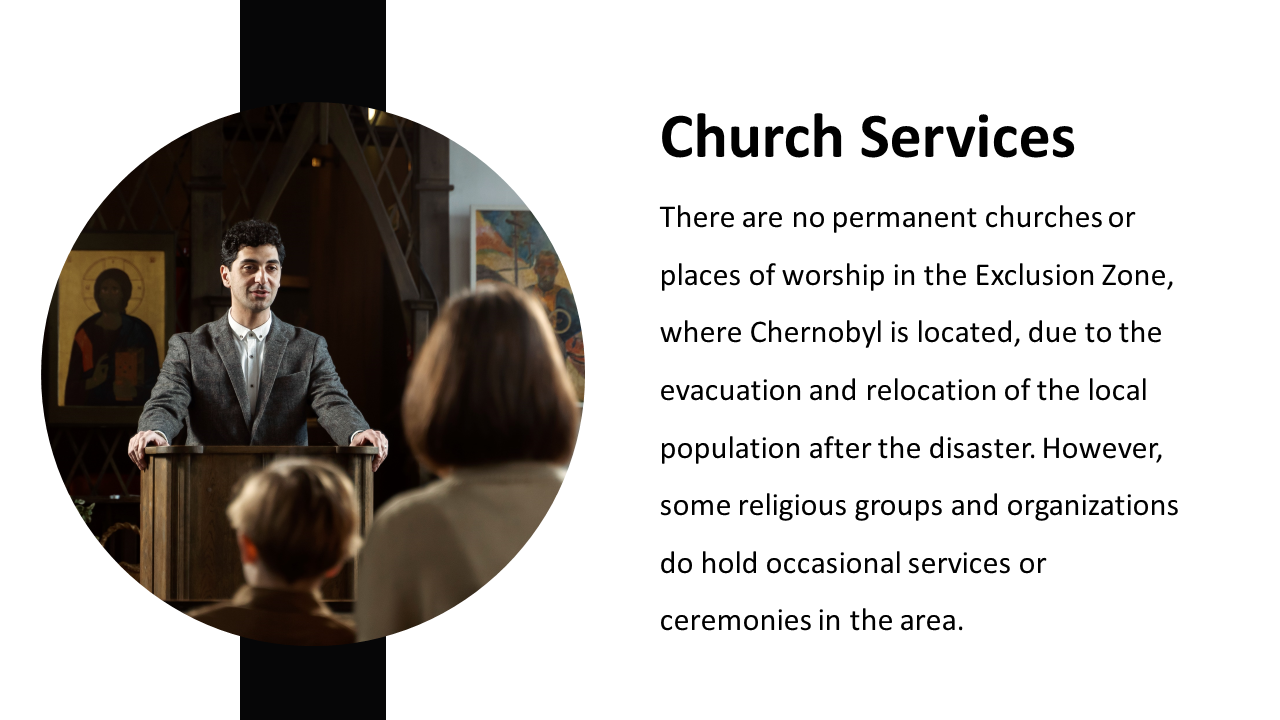 Church Services

There are no permanent churches or places of worship in the Exclusion Zone, where Chernobyl is located, due to the evacuation and relocation of the local population after the disaster. However, some religious groups and organizations do hold occasional services or ceremonies in the area.